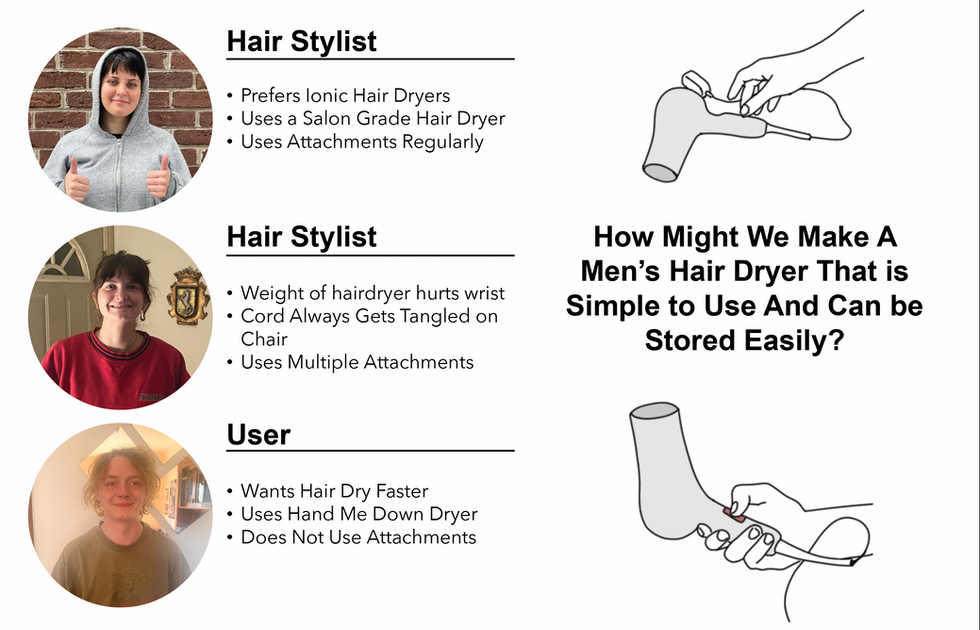 Hair Stylist

• Prefers Ionic Hair Dryers
• Uses a Salon Grade Hair Dryer
• Uses Attachments Regularly

Hair Stylist

• Weight of hairdryer hurts wrist
• Cord Always Gets Tangled on Chair
• Uses Multiple Attachments

User

• Wants Hair Dry Faster
• Uses Hand Me Down Dryer
• Does Not Use Attachments

How Might We Make A Men's Hair Dryer That is Simple to Use And Can be Stored Easily?